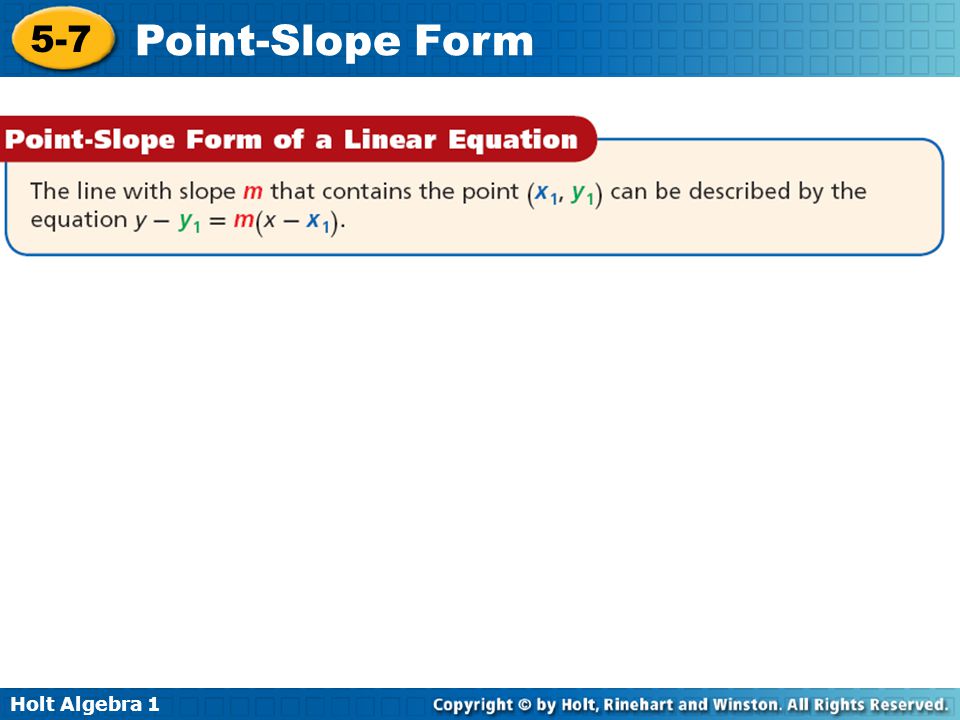 5-7 Point-Slope Form

Point-Slope Form of a Linear Equation

The line with slope $m$ that contains the point $(x_1, y_1)$ can be described by the equation $y - y_1 = m(x - x_1)$.

Holt Algebra 1

Copyright © by Holt, Rinehart and Winston. All Rights Reserved.